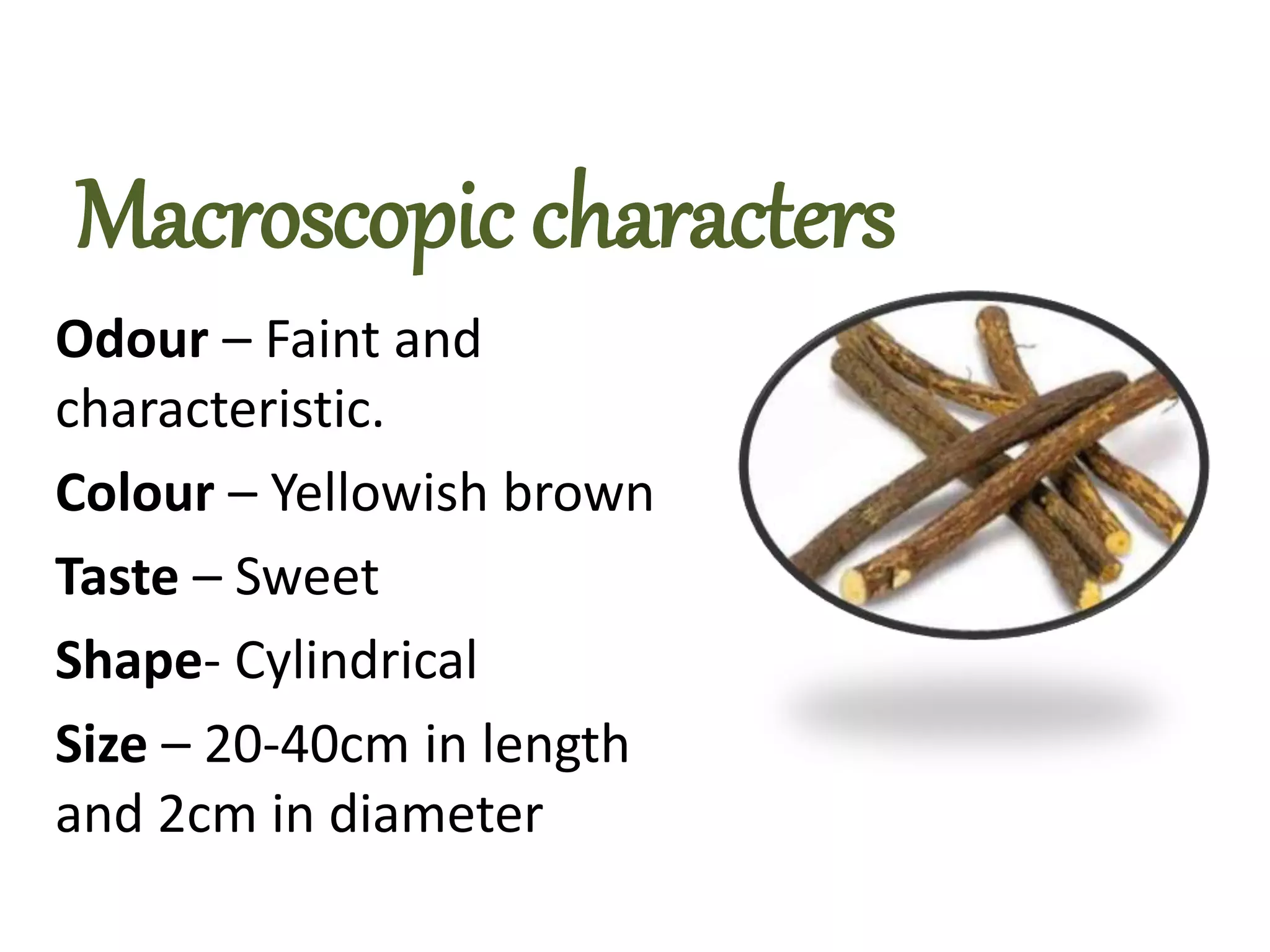 Macroscopic characters

Odour – Faint and characteristic.

Colour – Yellowish brown

Taste – Sweet

Shape- Cylindrical

Size – 20-40cm in length and 2cm in diameter